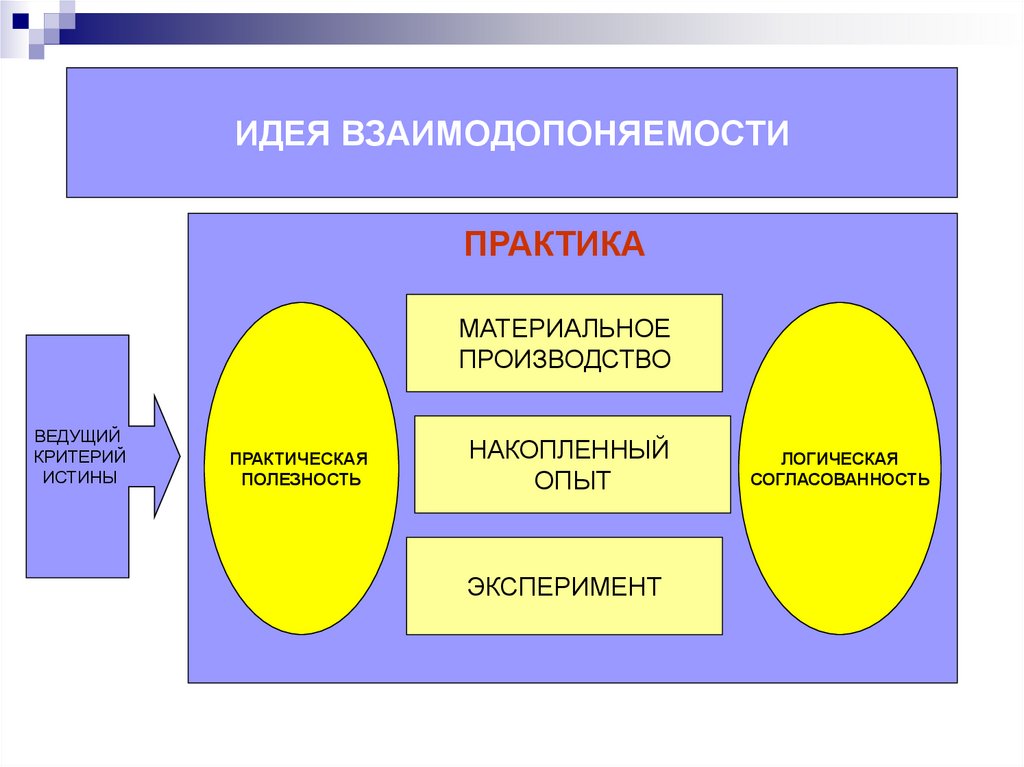 ИДЕЯ ВЗАИМОДОПОНЯЕМОСТИ

ПРАКТИКА

ВЕДУЩИЙ КРИТЕРИЙ ИСТИНЫ

ПРАКТИЧЕСКАЯ ПОЛЕЗНОСТЬ

МАТЕРИАЛЬНОЕ ПРОИЗВОДСТВО

НАКОПЛЕННЫЙ ОПЫТ

ЭКСПЕРИМЕНТ

ЛОГИЧЕСКАЯ СОГЛАСОВАННОСТЬ